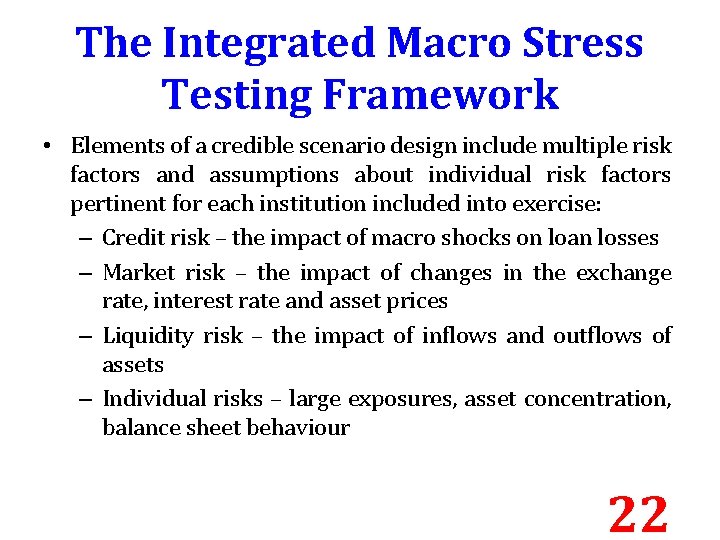 The Integrated Macro Stress Testing Framework

• Elements of a credible scenario design include multiple risk factors and assumptions about individual risk factors pertinent for each institution included into exercise:
– Credit risk – the impact of macro shocks on loan losses
– Market risk – the impact of changes in the exchange rate, interest rate and asset prices
– Liquidity risk – the impact of inflows and outflows of assets
– Individual risks – large exposures, asset concentration, balance sheet behaviour

22